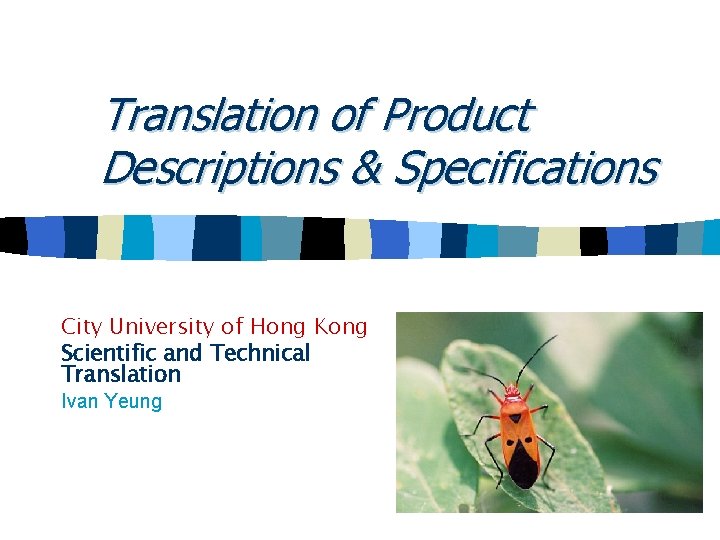 Translation of Product Descriptions & Specifications

City University of Hong Kong
Scientific and Technical Translation
Ivan Yeung